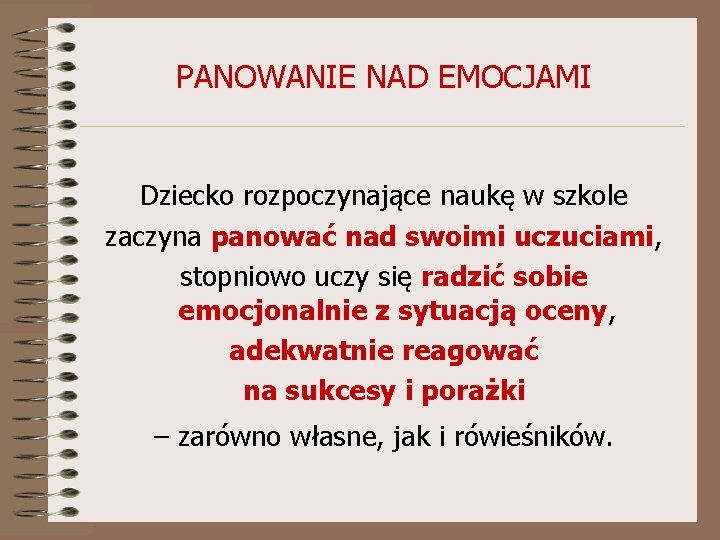 PANOWANIE NAD EMOCJAMI

Dziecko rozpoczynające naukę w szkole zaczyna panować nad swoimi uczuciami, stopniowo uczy się radzić sobie emocjonalnie z sytuacją oceny, adekwatnie reagować na sukcesy i porażki – zarówno własne, jak i rówieśników.